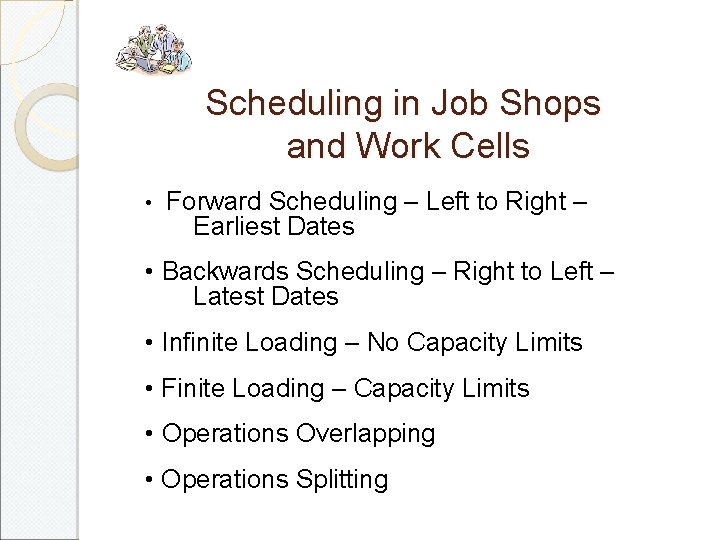 Scheduling in Job Shops and Work Cells

• Forward Scheduling – Left to Right – Earliest Dates

• Backwards Scheduling – Right to Left – Latest Dates

• Infinite Loading – No Capacity Limits

• Finite Loading – Capacity Limits

• Operations Overlapping

• Operations Splitting